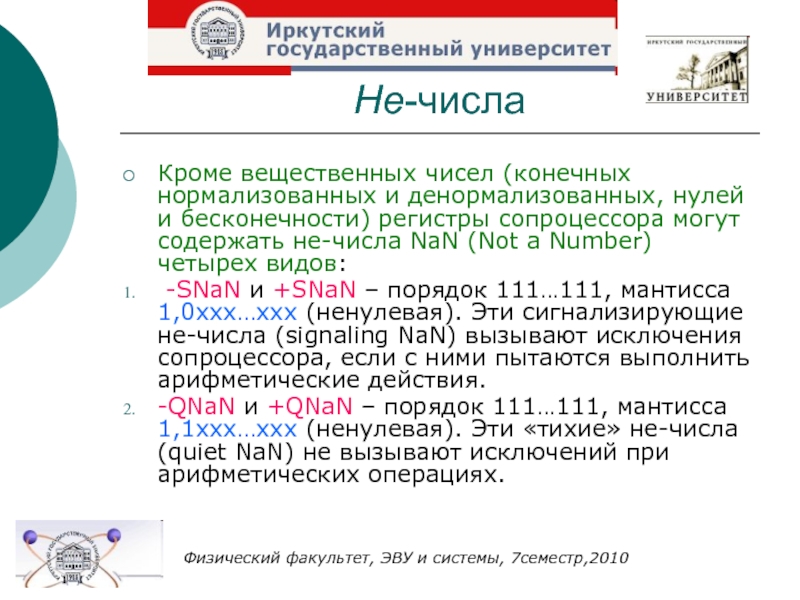 Иркутский государственный университет

ИРКУТСКИЙ ГОСУДАРСТВЕННЫЙ
УНИВЕРСИТЕТ

Не-числа

Кроме вещественных чисел (конечных нормализованных и денормализованных, нулей и бесконечности) регистры сопроцессора могут содержать не-числа NaN (Not a Number) четырех видов:

1. -SNaN и +SNaN – порядок 111…111, мантисса 1,0xxx…xxx (ненулевая). Эти сигнализирующие не-числа (signaling NaN) вызывают исключения сопроцессора, если с ними пытаются выполнить арифметические действия.
2. -QNaN и +QNaN – порядок 111…111, мантисса 1,1xxx…xxx (ненулевая). Эти «тихие» не-числа (quiet NaN) не вызывают исключений при арифметических операциях.

Физический факультет, ЭВУ и системы, 7семестр,2010